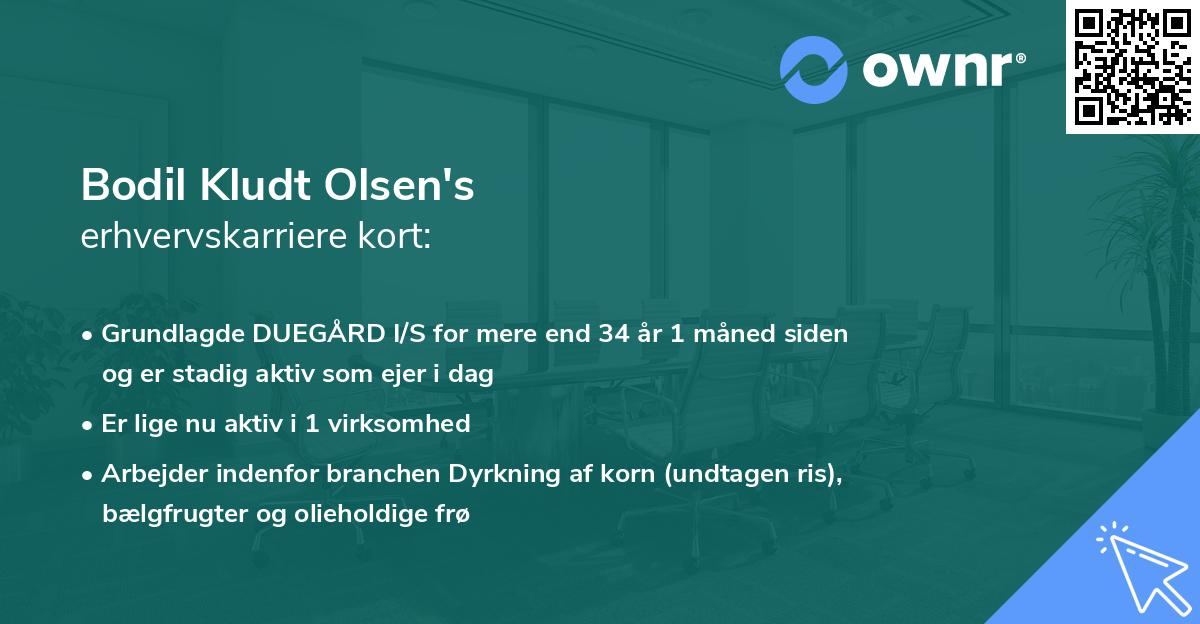 ownr®

Bodil Kludt Olsen's
erhvervskarriere kort:

• Grundlagde DUEGÅRD I/S for mere end 34 år 1 måned siden og er stadig aktiv som ejer i dag
• Er lige nu aktiv i 1 virksomhed
• Arbejder indenfor branchen Dyrkning af korn (undtagen ris), bælgfrugter og olieholdige frø